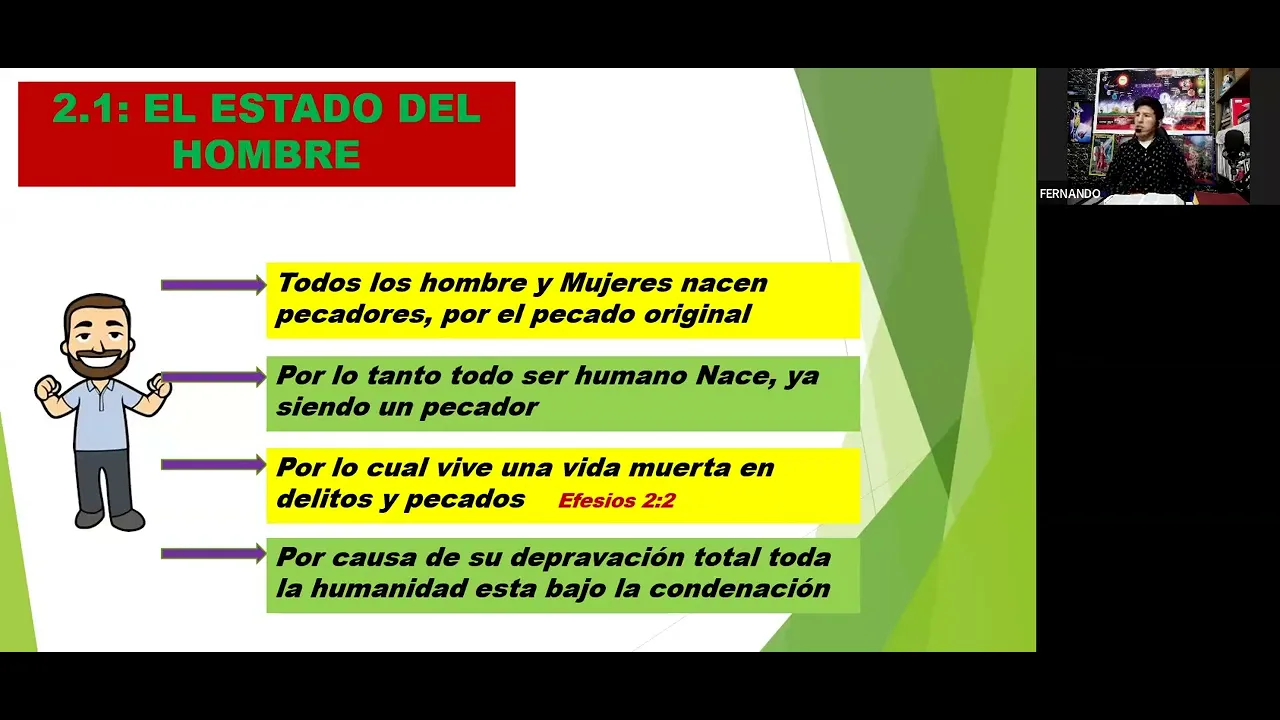 2.1: EL ESTADO DEL HOMBRE

Todos los hombre y Mujeres nacen pecadores, por el pecado original

Por lo tanto todo ser humano Nace, ya siendo un pecador

Por lo cual vive una vida muerta en delitos y pecados Efesios 2:2

Por causa de su depravación total toda la humanidad esta bajo la condenación

FERNANDO